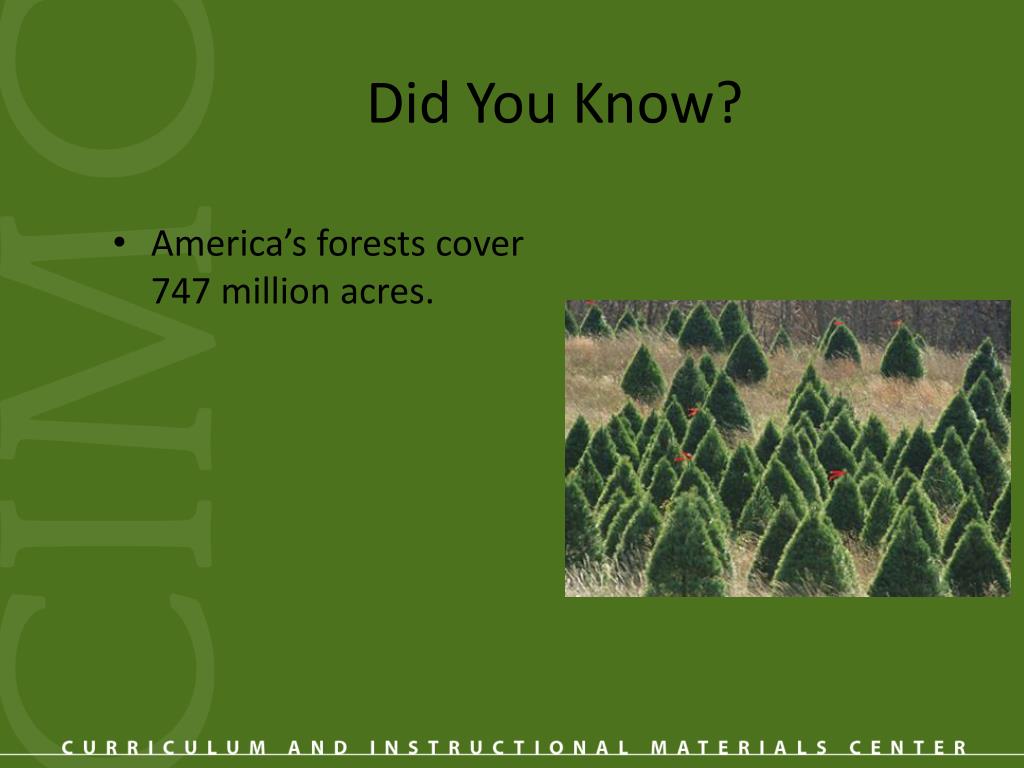 CIMC

Did You Know?

• America's forests cover 747 million acres.

CURRICULUM AND INSTRUCTIONAL MATERIALS CENTER